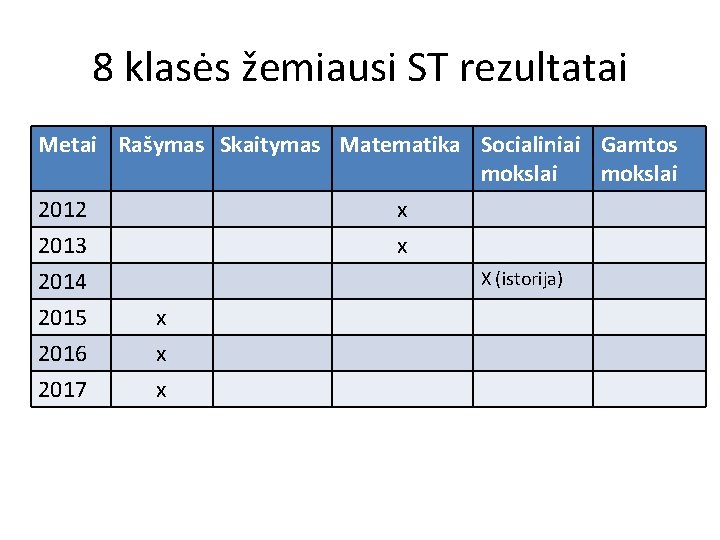 8 klasės žemiausi ST rezultatai

| Metai | Rašymas | Skaitymas | Matematika | Socialiniai mokslai | Gamtos mokslai |
|---|---|---|---|---|---|
| 2012 | | | x | | |
| 2013 | | | x | | |
| 2014 | | | | X (istorija) | |
| 2015 | x | | | | |
| 2016 | x | | | | |
| 2017 | x | | | | |